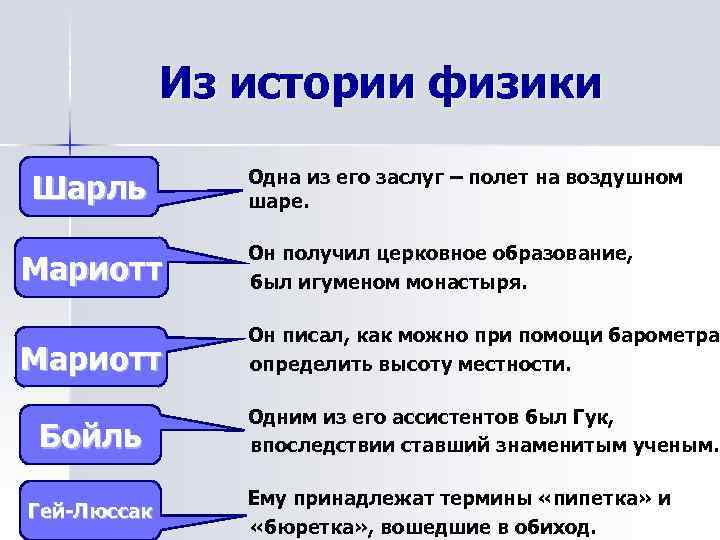 Из истории физики

Шарль

Одна из его заслуг – полет на воздушном шаре.

Мариотт

Он получил церковное образование, был игуменом монастыря.

Мариотт

Он писал, как можно при помощи барометра определить высоту местности.

Бойль

Одним из его ассистентов был Гук, впоследствии ставший знаменитым ученым.

Гей-Люссак

Ему принадлежат термины «пипетка» и «бюретка», вошедшие в обиход.